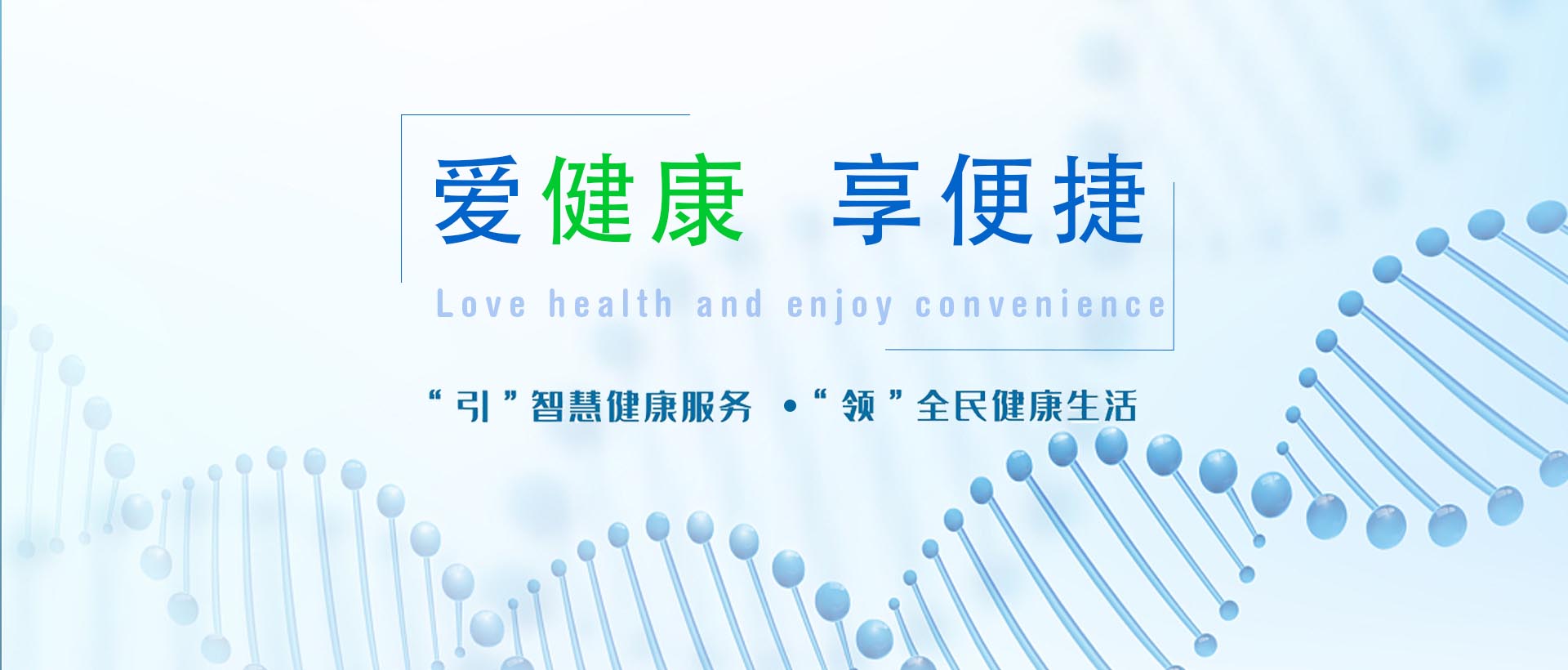 爱健康 享便捷

Love health and enjoy convenience

“引”智慧健康服务 •“领”全民健康生活